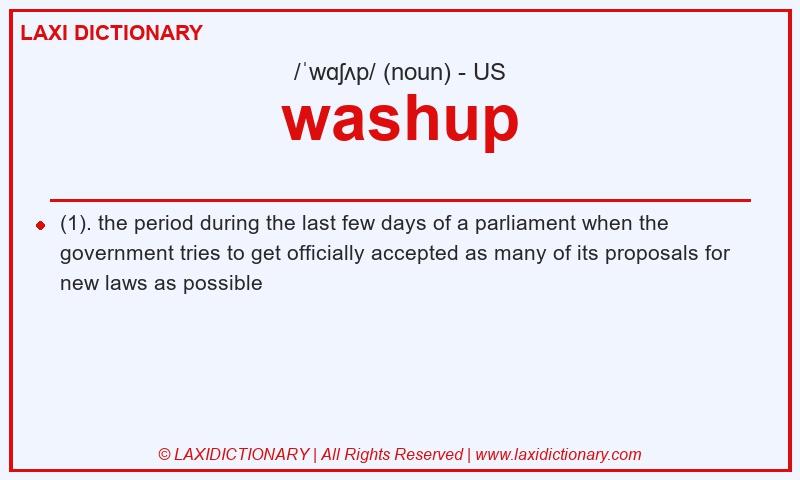 LAXI DICTIONARY

/ˈwɑʃʌp/ (noun) - US

washup

(1). the period during the last few days of a parliament when the government tries to get officially accepted as many of its proposals for new laws as possible

© LAXIDICTIONARY | All Rights Reserved | www.laxidictionary.com